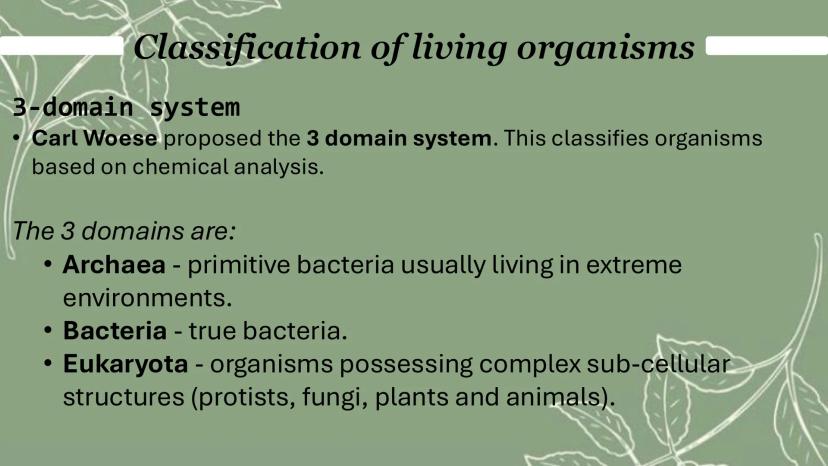 Classification of living organisms

3-domain system

• Carl Woese proposed the 3 domain system. This classifies organisms based on chemical analysis.

The 3 domains are:

• Archaea - primitive bacteria usually living in extreme environments.
• Bacteria - true bacteria.
• Eukaryota - organisms possessing complex sub-cellular structures (protists, fungi, plants and animals).